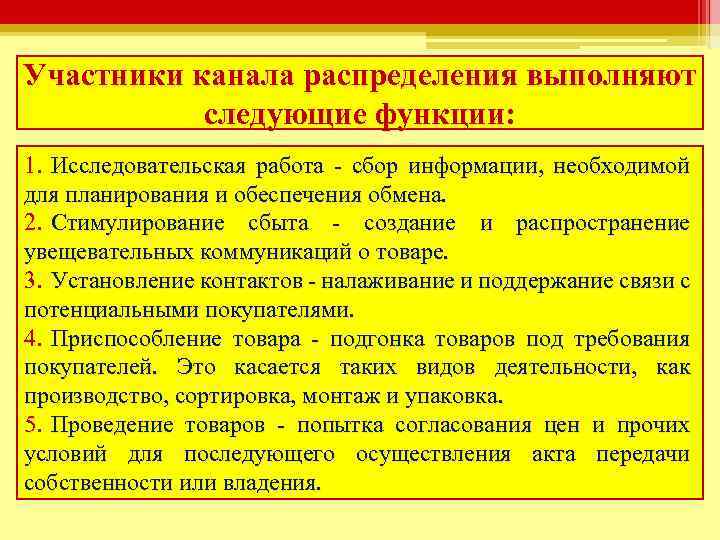 Участники канала распределения выполняют следующие функции:

1. Исследовательская работа - сбор информации, необходимой для планирования и обеспечения обмена.

2. Стимулирование сбыта - создание и распространение увещевательных коммуникаций о товаре.

3. Установление контактов - налаживание и поддержание связи с потенциальными покупателями.

4. Приспособление товара - подгонка товаров под требования покупателей. Это касается таких видов деятельности, как производство, сортировка, монтаж и упаковка.

5. Проведение товаров - попытка согласования цен и прочих условий для последующего осуществления акта передачи собственности или владения.